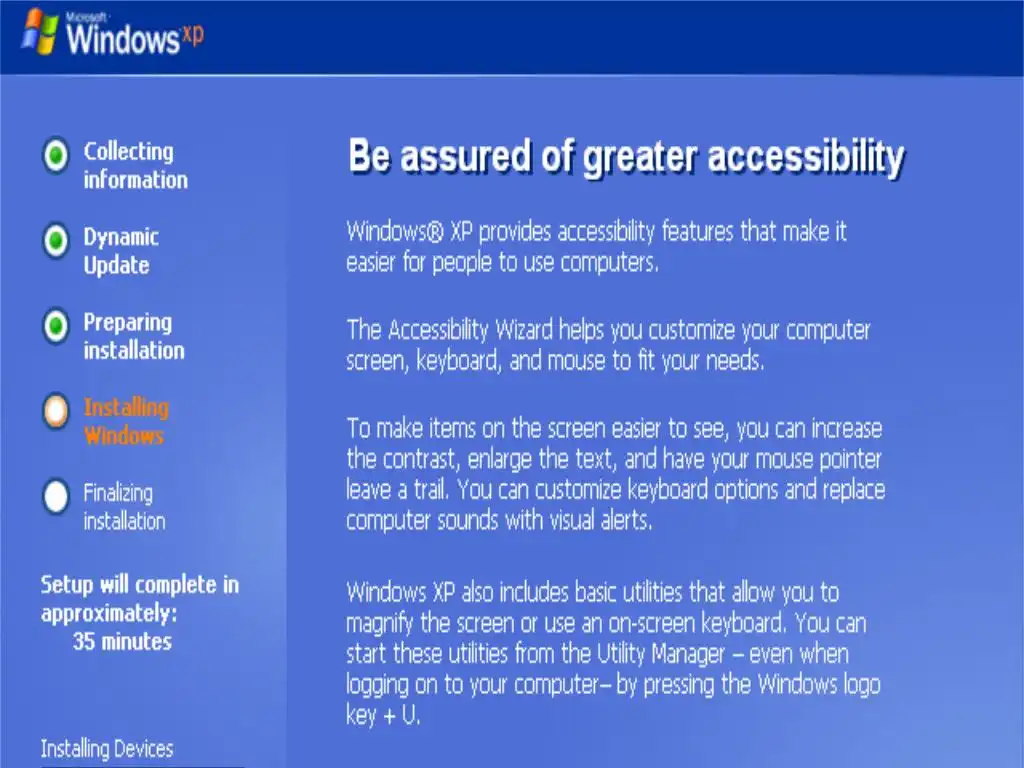 Microsoft Windows xp

Collecting information

Dynamic Update

Preparing installation

Installing Windows

Finalizing installation

Setup will complete in approximately: 35 minutes

Installing Devices

Be assured of greater accessibility

Windows® XP provides accessibility features that make it easier for people to use computers.

The Accessibility Wizard helps you customize your computer screen, keyboard, and mouse to fit your needs.

To make items on the screen easier to see, you can increase the contrast, enlarge the text, and have your mouse pointer leave a trail. You can customize keyboard options and replace computer sounds with visual alerts.

Windows XP also includes basic utilities that allow you to magnify the screen or use an on-screen keyboard. You can start these utilities from the Utility Manager – even when logging on to your computer– by pressing the Windows logo key + U.